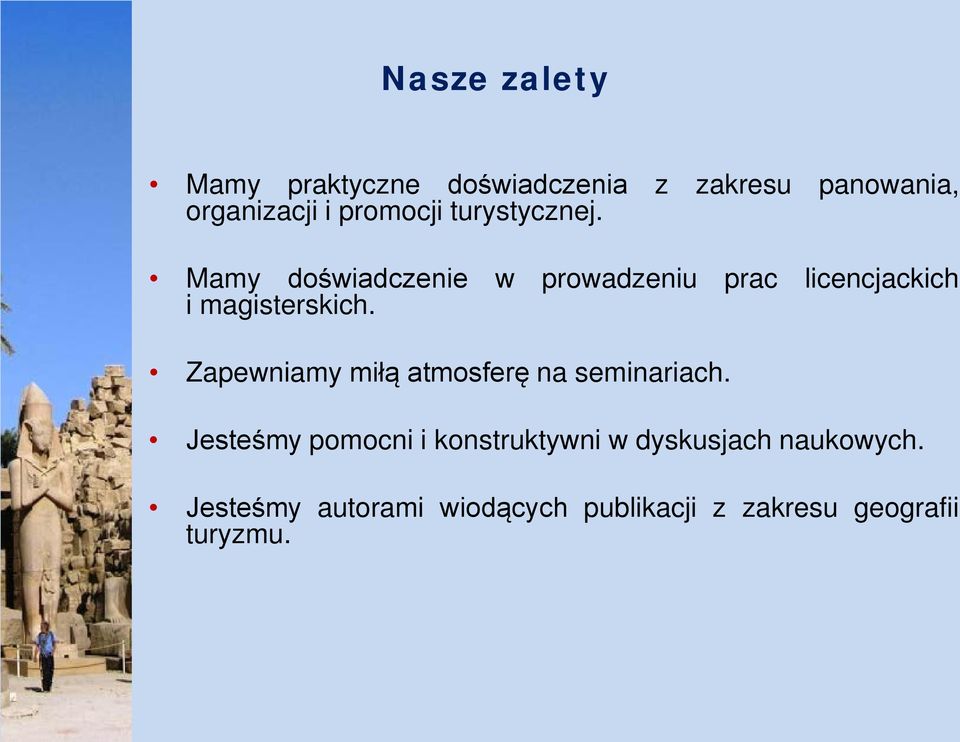 Nasze zalety

• Mamy praktyczne doświadczenia z zakresu panowania, organizacji i promocji turystycznej.

• Mamy doświadczenie w prowadzeniu prac licencjackich i magisterskich.

• Zapewniamy miłą atmosferę na seminariach.

• Jesteśmy pomocni i konstruktywni w dyskusjach naukowych.

• Jesteśmy autorami wiodących publikacji z zakresu geografii turyzmu.